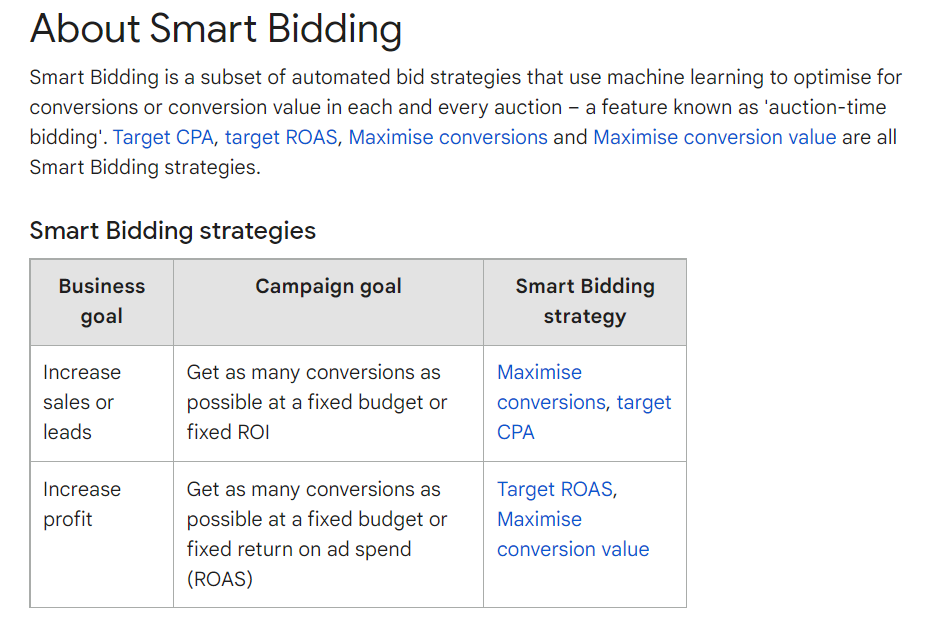 About Smart Bidding

Smart Bidding is a subset of automated bid strategies that use machine learning to optimise for conversions or conversion value in each and every auction – a feature known as 'auction-time bidding'. Target CPA, target ROAS, Maximise conversions and Maximise conversion value are all Smart Bidding strategies.

Smart Bidding strategies

| Business goal | Campaign goal | Smart Bidding strategy |
|---|---|---|
| Increase sales or leads | Get as many conversions as possible at a fixed budget or fixed ROI | Maximise conversions, target CPA |
| Increase profit | Get as many conversions as possible at a fixed budget or fixed return on ad spend (ROAS) | Target ROAS, Maximise conversion value |